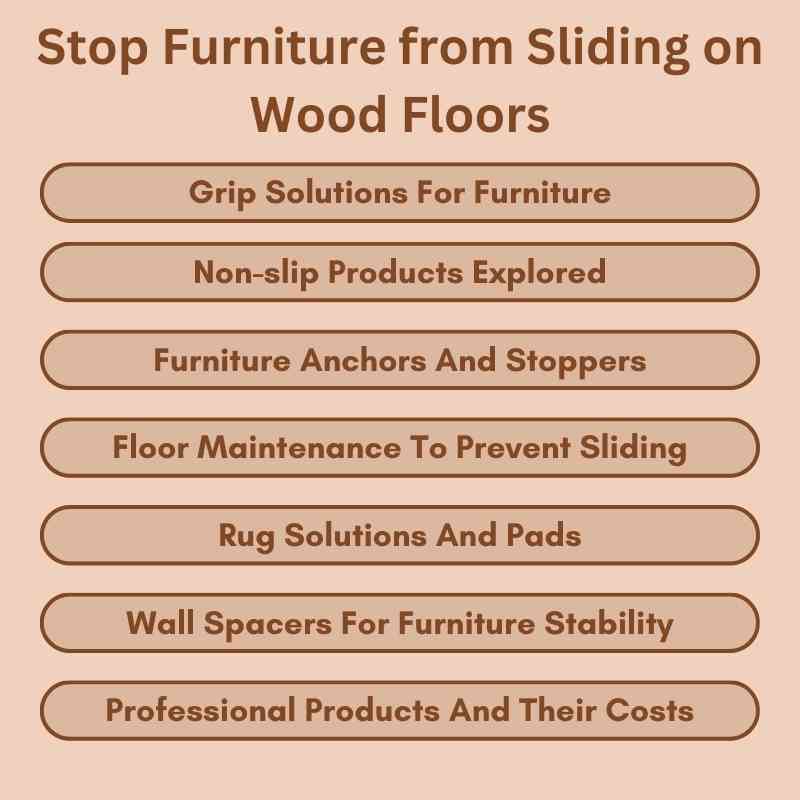 Stop Furniture from Sliding on Wood Floors

Grip Solutions For Furniture

Non-slip Products Explored

Furniture Anchors And Stoppers

Floor Maintenance To Prevent Sliding

Rug Solutions And Pads

Wall Spacers For Furniture Stability

Professional Products And Their Costs